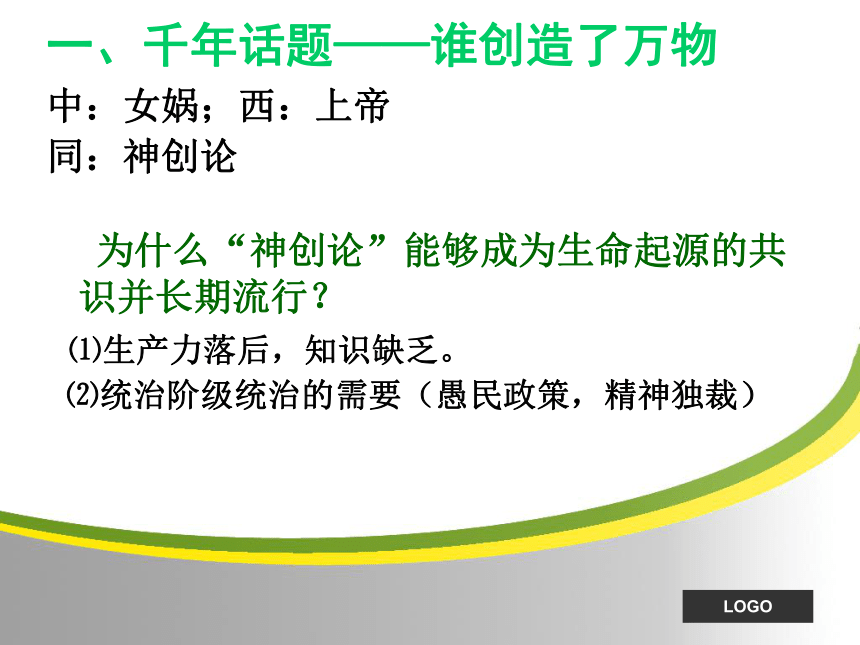 一、千年话题——谁创造了万物

中：女娲；西：上帝
同：神创论

为什么“神创论”能够成为生命起源的共识并长期流行？

⑴生产力落后，知识缺乏。
⑵统治阶级统治的需要（愚民政策，精神独裁）

LOGO